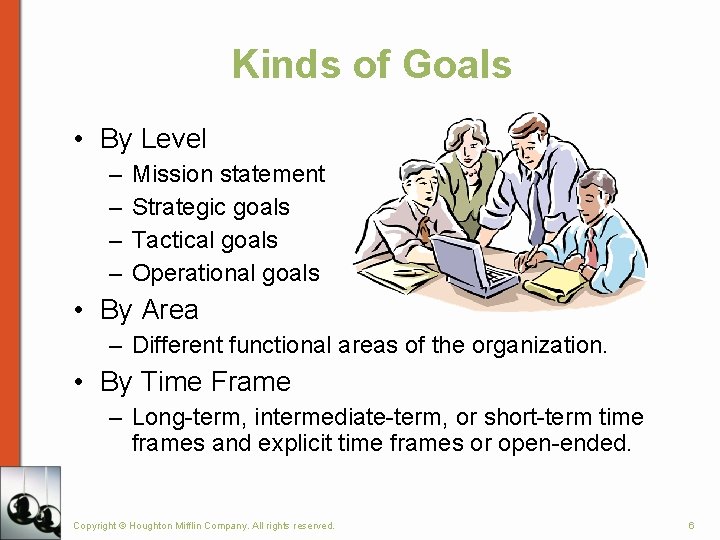 Kinds of Goals

• By Level
 – Mission statement
 – Strategic goals
 – Tactical goals
 – Operational goals
• By Area
 – Different functional areas of the organization.
• By Time Frame
 – Long-term, intermediate-term, or short-term time frames and explicit time frames or open-ended.

Copyright © Houghton Mifflin Company. All rights reserved.

6